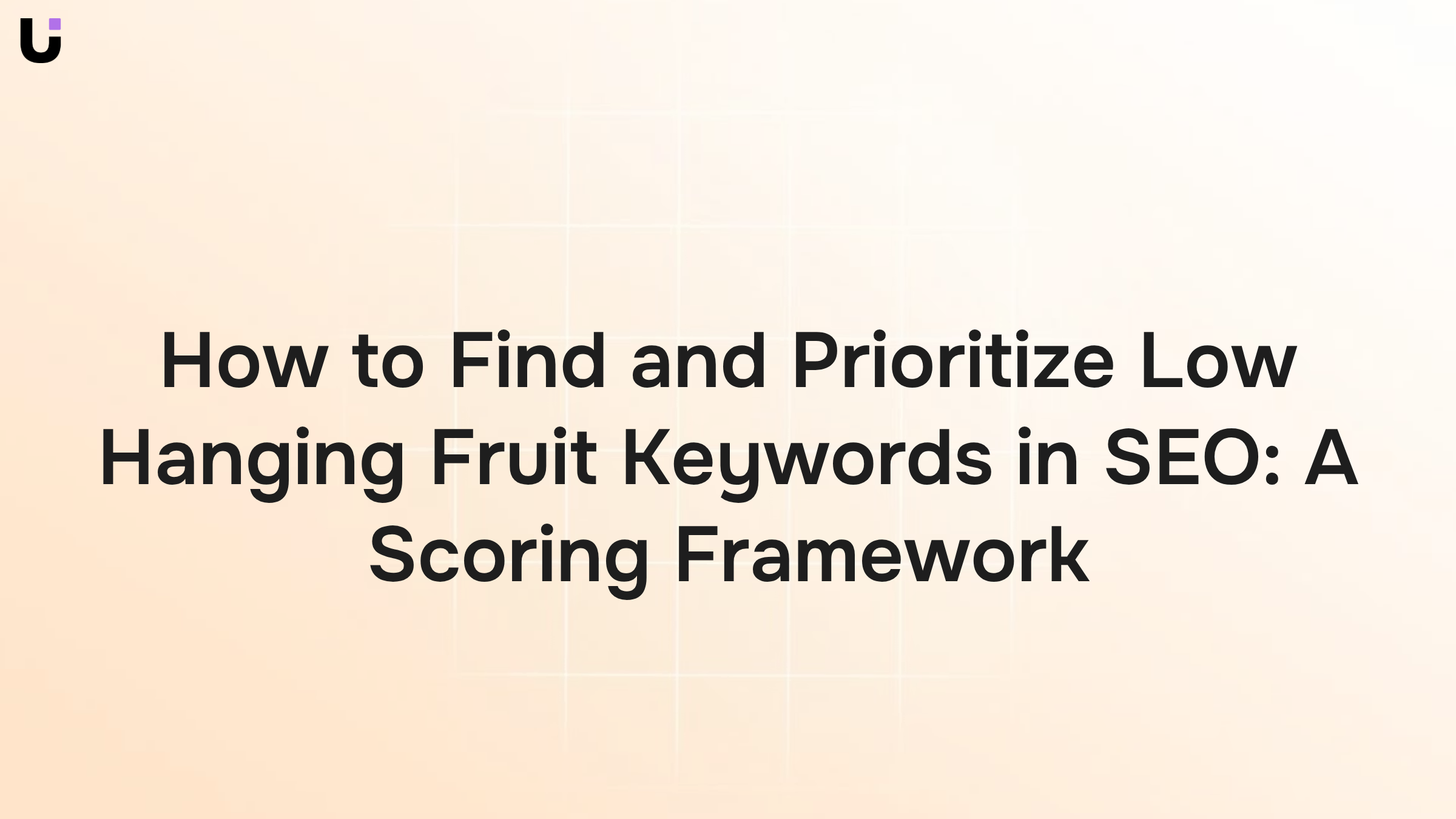 How to Find and Prioritize Low Hanging Fruit Keywords in SEO: A Scoring Framework